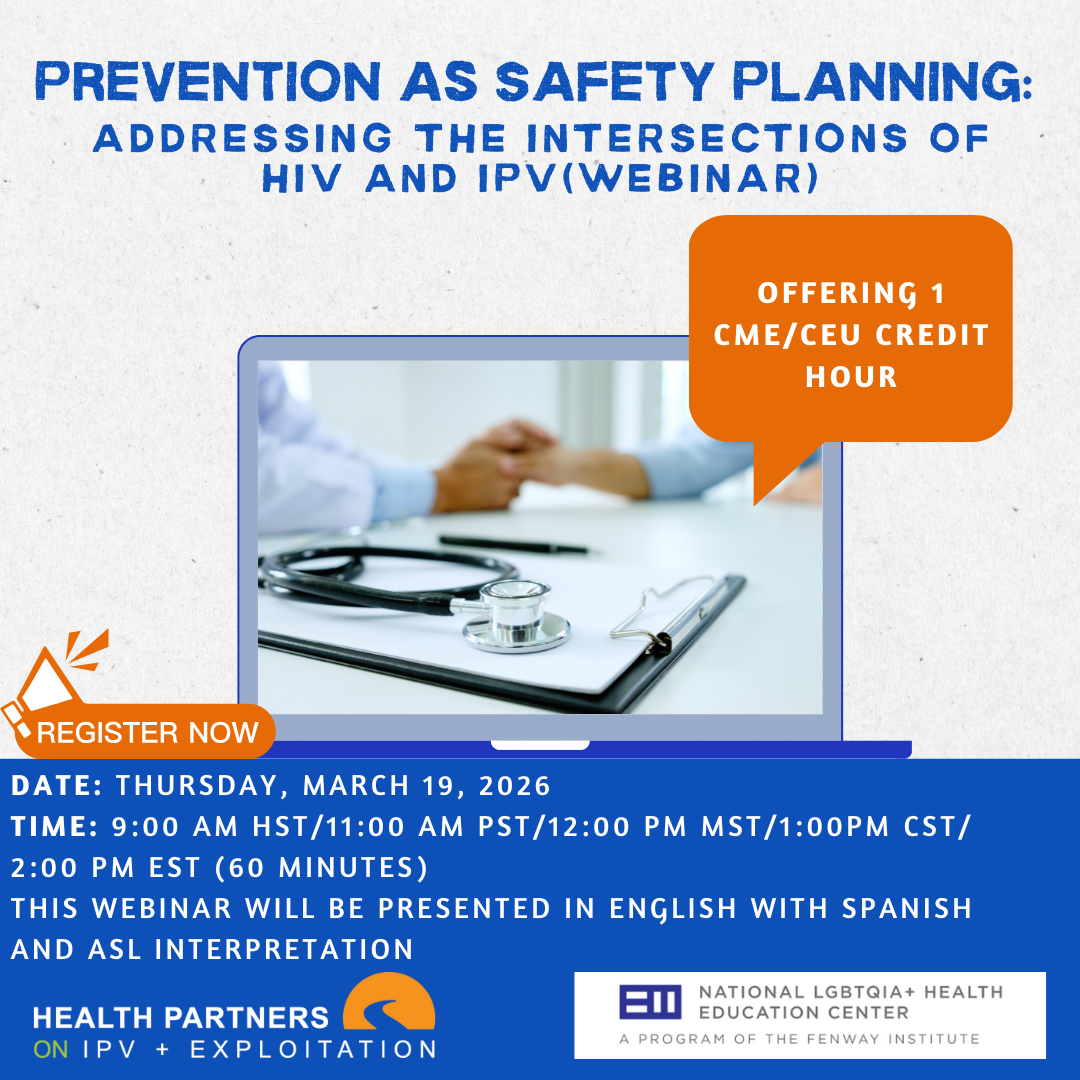 PREVENTION AS SAFETY PLANNING:
ADDRESSING THE INTERSECTIONS OF HIV AND IPV(WEBINAR)

OFFERING 1 CME/CEU CREDIT HOUR

REGISTER NOW

DATE: THURSDAY, MARCH 19, 2026
TIME: 9:00 AM HST/11:00 AM PST/12:00 PM MST/1:00PM CST/ 2:00 PM EST (60 MINUTES)
THIS WEBINAR WILL BE PRESENTED IN ENGLISH WITH SPANISH AND ASL INTERPRETATION

HEALTH PARTNERS ON IPV + EXPLOITATION

NATIONAL LGBTQIA+ HEALTH EDUCATION CENTER
A PROGRAM OF THE FENWAY INSTITUTE